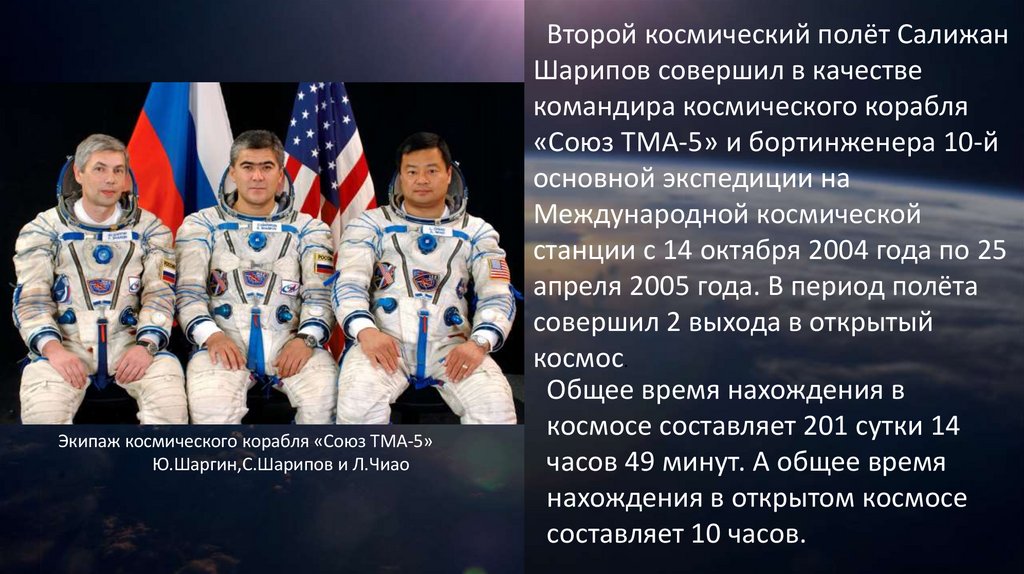 Второй космический полёт Салижан Шарипов совершил в качестве командира космического корабля «Союз ТМА-5» и бортинженера 10-й основной экспедиции на Международной космической станции с 14 октября 2004 года по 25 апреля 2005 года. В период полёта совершил 2 выхода в открытый космос

Общее время нахождения в космосе составляет 201 сутки 14 часов 49 минут. А общее время нахождения в открытом космосе составляет 10 часов.

Экипаж космического корабля «Союз ТМА-5»
Ю.Шаргин,С.Шарипов и Л.Чиао